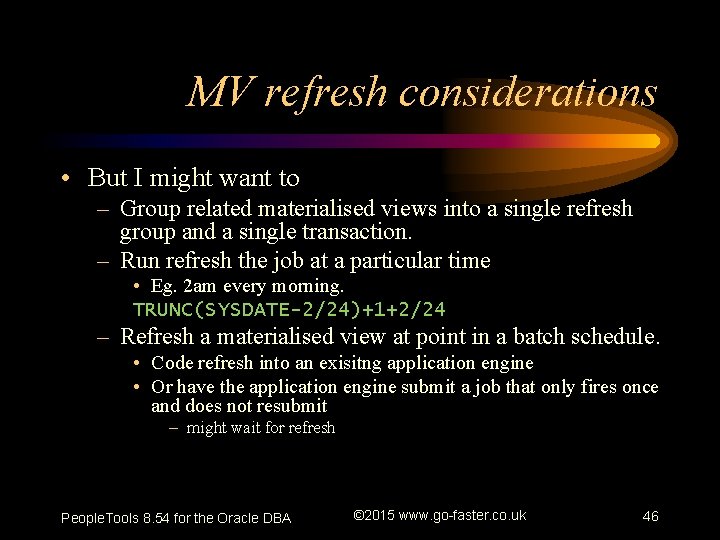 MV refresh considerations

• But I might want to
– Group related materialised views into a single refresh group and a single transaction.
– Run refresh the job at a particular time
• Eg. 2am every morning.
TRUNC(SYSDATE-2/24)+1+2/24
– Refresh a materialised view at point in a batch schedule.
• Code refresh into an exisitng application engine
• Or have the application engine submit a job that only fires once and does not resubmit
– might wait for refresh

PeopleTools 8.54 for the Oracle DBA ©2015 www.go-faster.co.uk 46